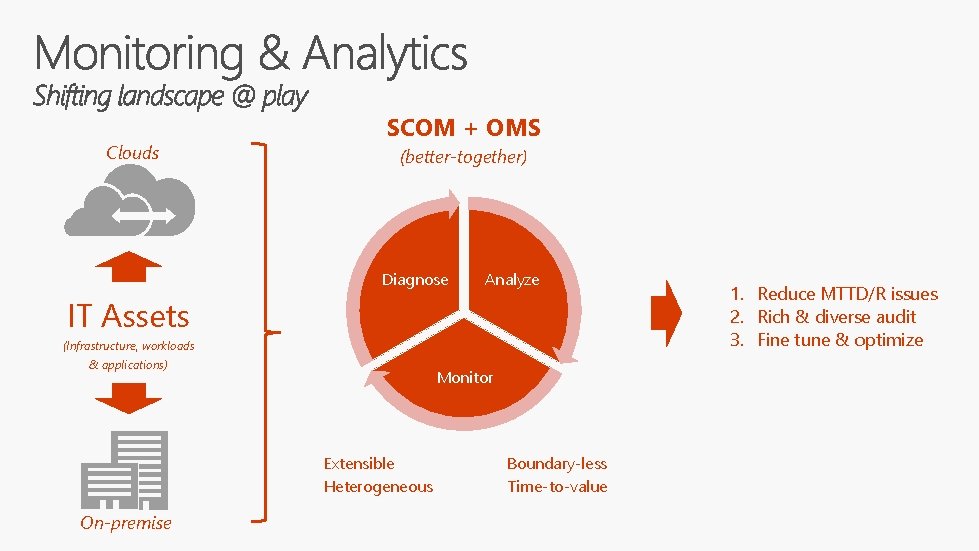 Monitoring & Analytics
Shifting landscape @ play

Clouds

IT Assets
(Infrastructure, workloads & applications)

On-premise

SCOM + OMS
(better-together)

Diagnose
Analyze
Monitor

Extensible
Heterogeneous

Boundary-less
Time-to-value

1. Reduce MTTD/R issues
2. Rich & diverse audit
3. Fine tune & optimize